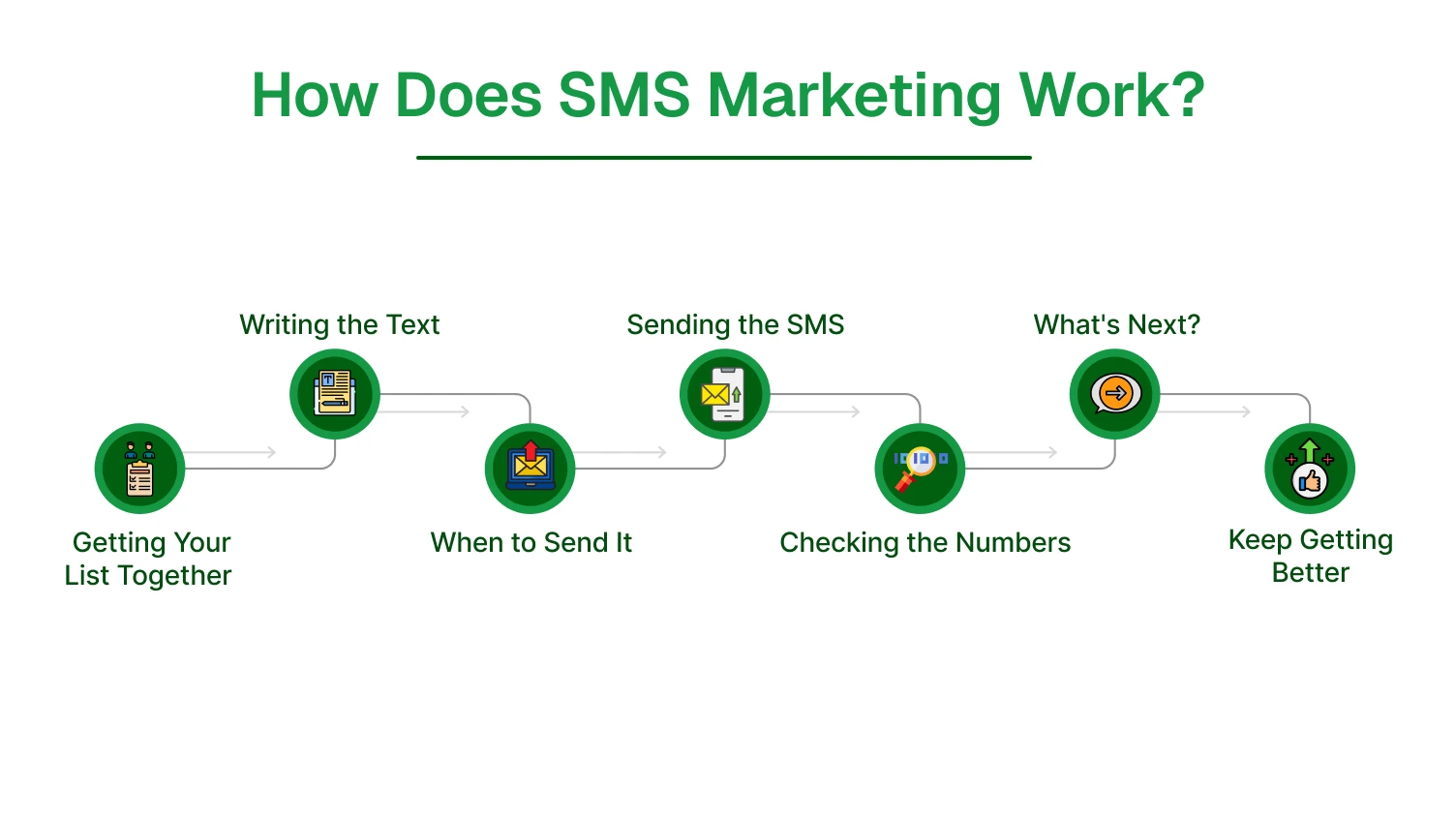 How Does SMS Marketing Work?

Getting Your List Together

Writing the Text

When to Send It

Sending the SMS

Checking the Numbers

What's Next?

Keep Getting Better